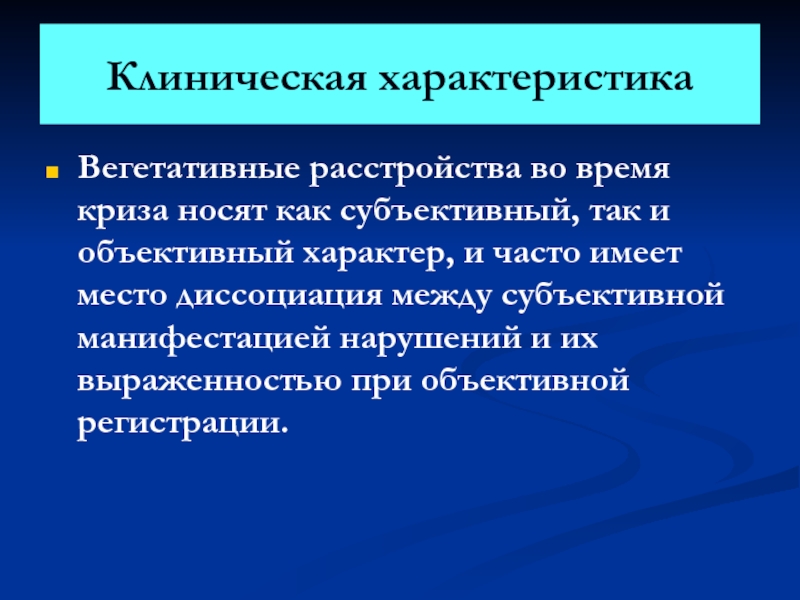 Клиническая характеристика

Вегетативные расстройства во время криза носят как субъективный, так и объективный характер, и часто имеет место диссоциация между субъективной манифестацией нарушений и их выраженностью при объективной регистрации.